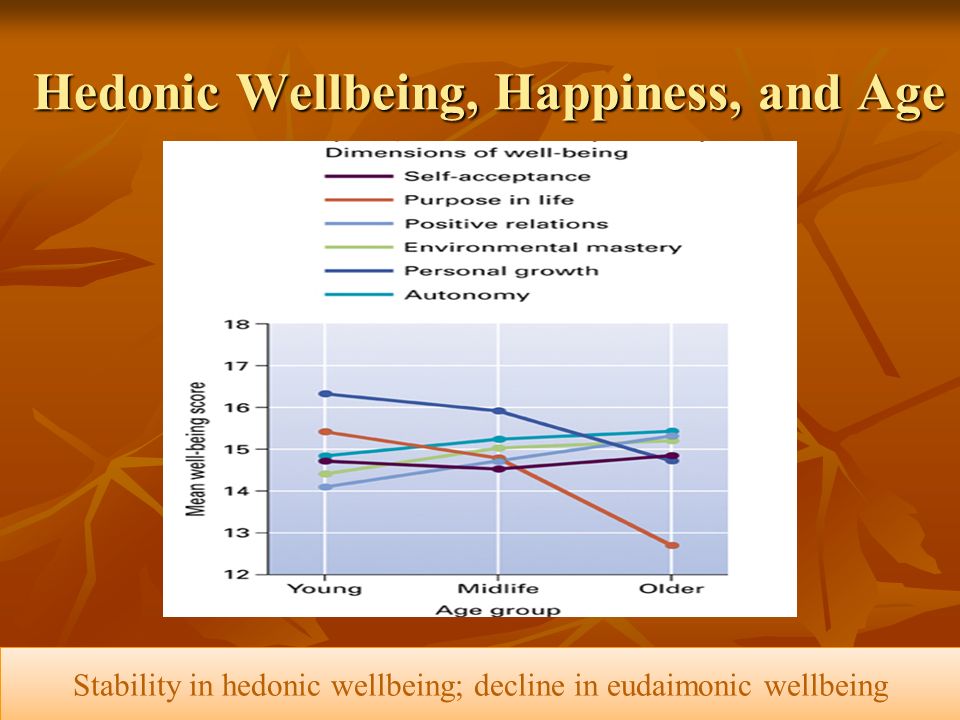 Hedonic Wellbeing, Happiness, and Age

Dimensions of well-being
Self-acceptance
Purpose in life
Positive relations
Environmental mastery
Personal growth
Autonomy

Mean well-being score
18
17
16
15
14
13
12
Young
Midlife
Older
Age group

Stability in hedonic wellbeing; decline in eudaimonic wellbeing